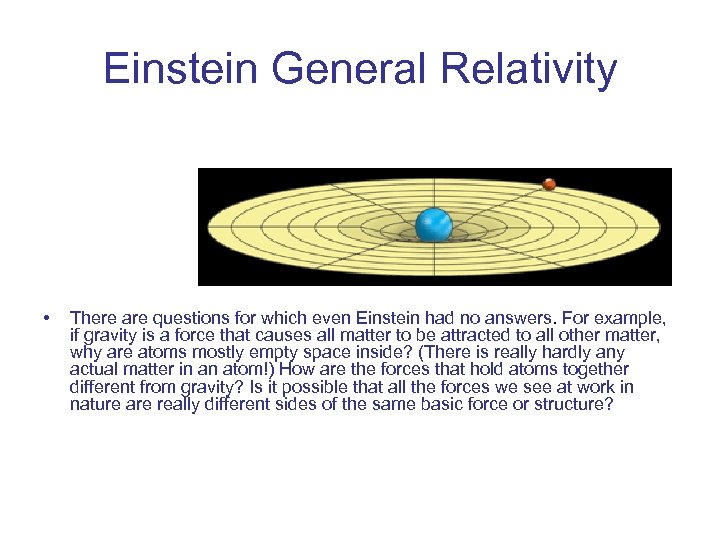 Einstein General Relativity

• There are questions for which even Einstein had no answers. For example, if gravity is a force that causes all matter to be attracted to all other matter, why are atoms mostly empty space inside? (There is really hardly any actual matter in an atom!) How are the forces that hold atoms together different from gravity? Is it possible that all the forces we see at work in nature are really different sides of the same basic force or structure?